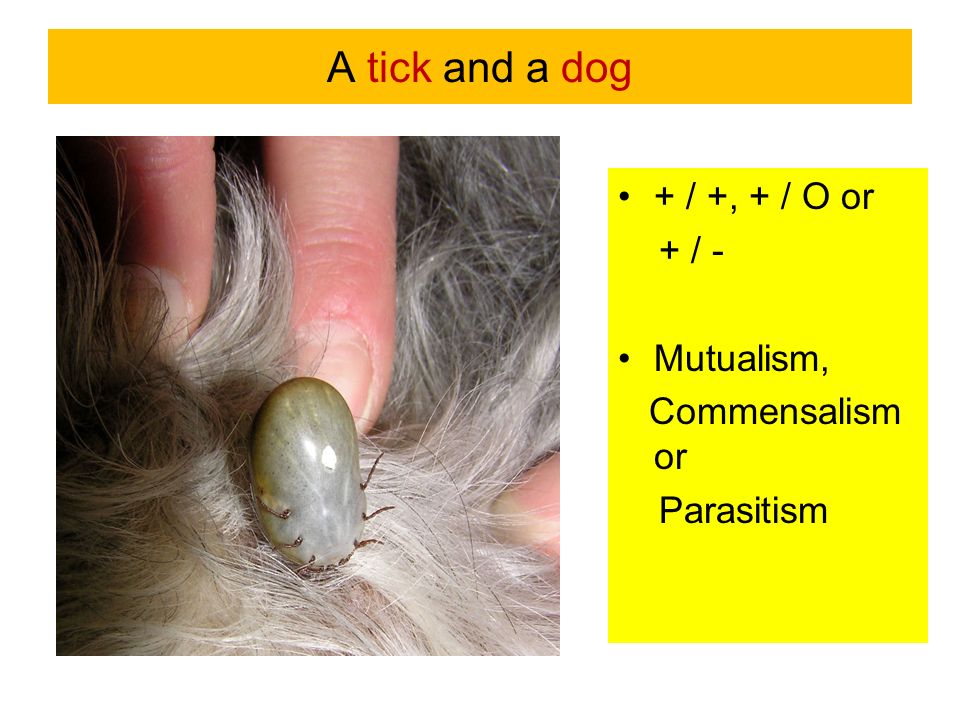 A tick and a dog

• + / +, + / O or
+ / -

• Mutualism,
Commensalism
or
Parasitism